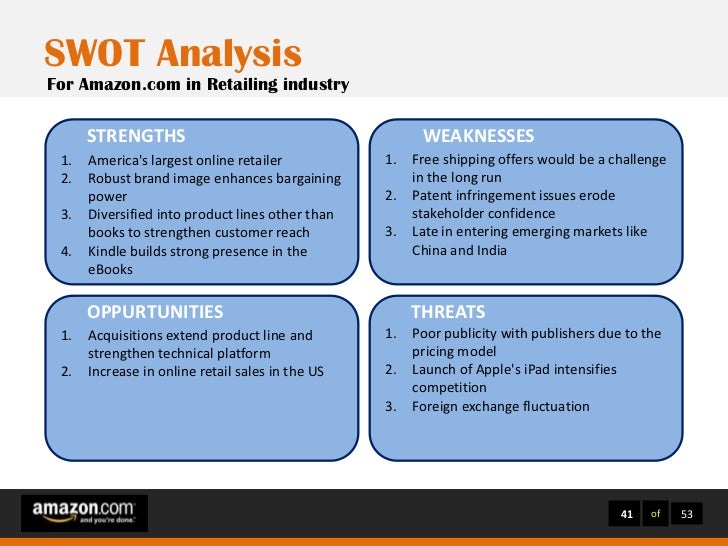 SWOT Analysis
For Amazon.com in Retailing industry

STRENGTHS
1. America's largest online retailer
2. Robust brand image enhances bargaining power
3. Diversified into product lines other than books to strengthen customer reach
4. Kindle builds strong presence in the eBooks

WEAKNESSES
1. Free shipping offers would be a challenge in the long run
2. Patent infringement issues erode stakeholder confidence
3. Late in entering emerging markets like China and India

OPPURTUNITIES
1. Acquisitions extend product line and strengthen technical platform
2. Increase in online retail sales in the US

THREATS
1. Poor publicity with publishers due to the pricing model
2. Launch of Apple's iPad intensifies competition
3. Foreign exchange fluctuation

amazon.com
and you're done.

41 of 53